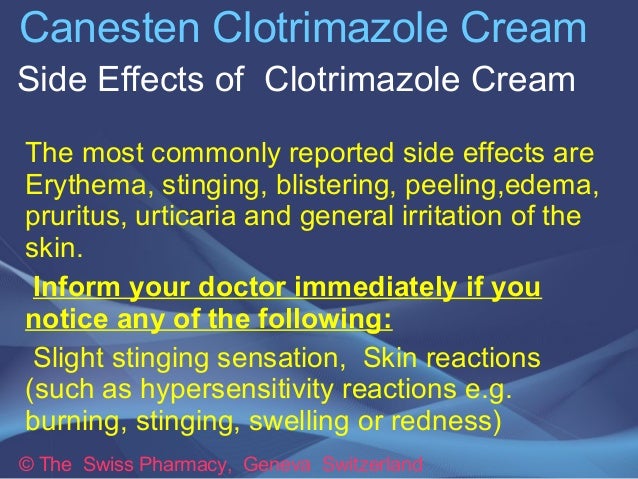 Canesten Clotrimazole Cream

Side Effects of Clotrimazole Cream

The most commonly reported side effects are Erythema, stinging, blistering, peeling,edema, pruritus, urticaria and general irritation of the skin.

Inform your doctor immediately if you notice any of the following:

Slight stinging sensation, Skin reactions (such as hypersensitivity reactions e.g. burning, stinging, swelling or redness)

© The Swiss Pharmacy, Geneva Switzerland